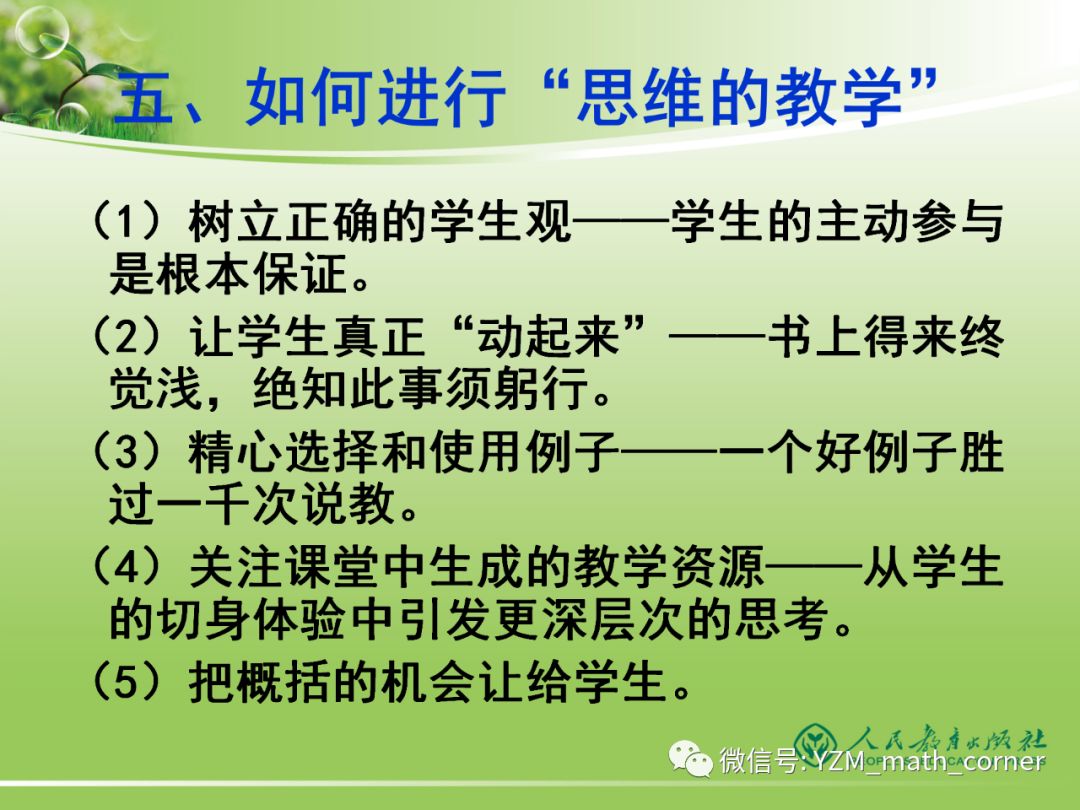 五、如何进行“思维的教学”

（1）树立正确的学生观——学生的主动参与是根本保证。

（2）让学生真正“动起来”——书上得来终觉浅，绝知此事须躬行。

（3）精心选择和使用例子——一个好例子胜过一千次说教。

（4）关注课堂中生成的教学资源——从学生的切身体验中引发更深层次的思考。

（5）把概括的机会让给学生。

人民教育出版社

微信号: YZM_math_corner